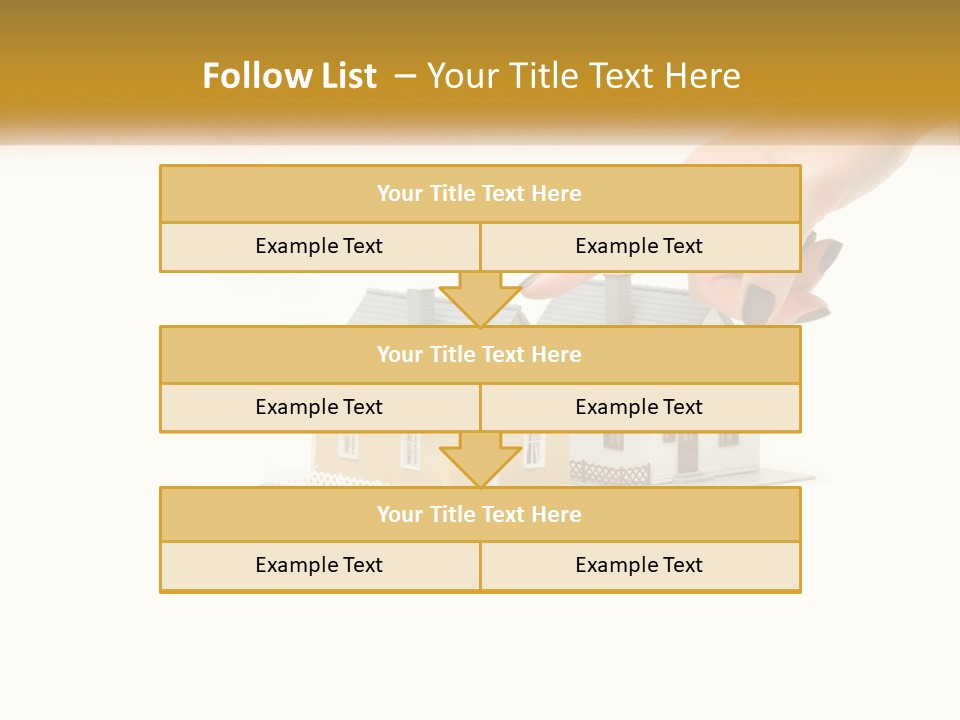 Follow List – Your Title Text Here

Your Title Text Here

Example Text

Example Text

Your Title Text Here

Example Text

Example Text

Your Title Text Here

Example Text

Example Text